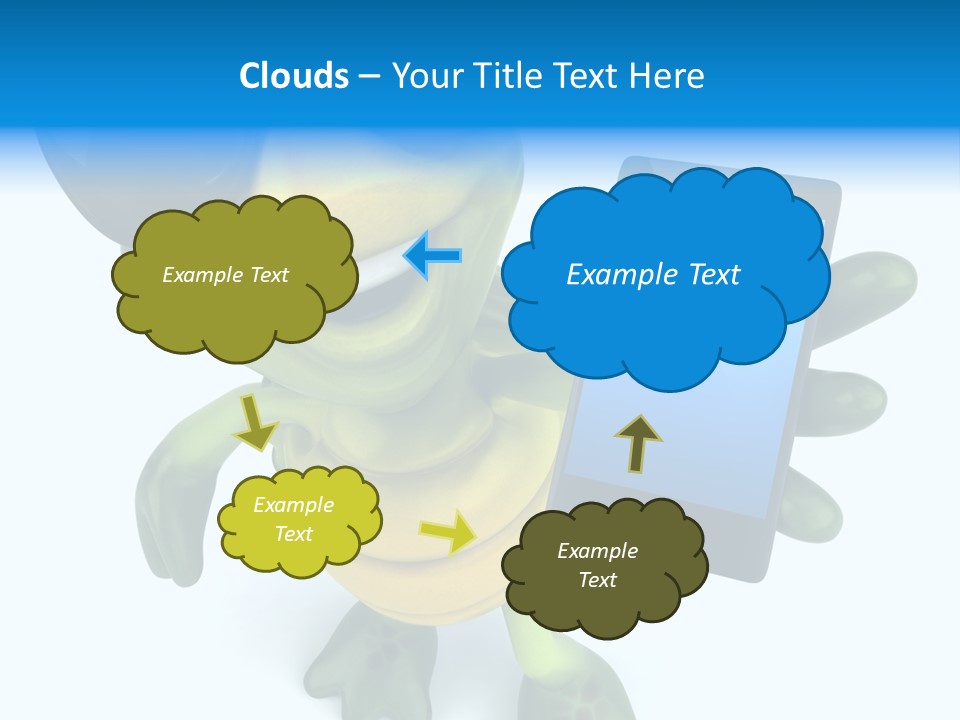 Clouds – Your Title Text Here

Example Text

Example Text

Example Text

Example Text